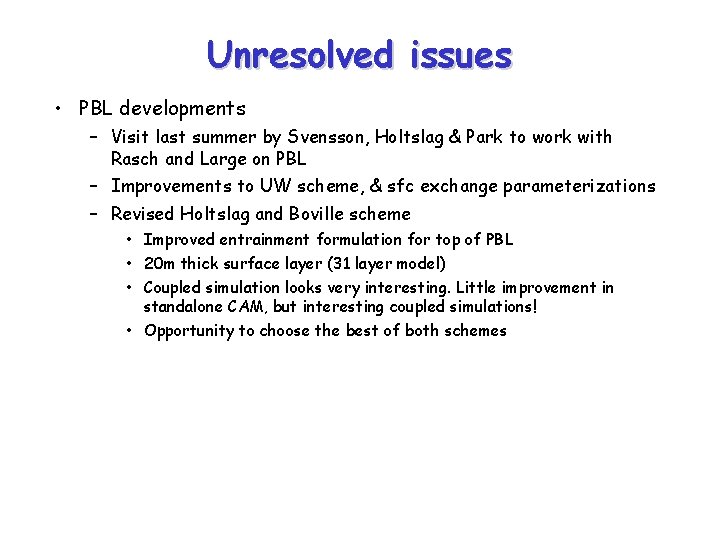 Unresolved issues

• PBL developments

– Visit last summer by Svensson, Holtslag & Park to work with Rasch and Large on PBL

– Improvements to UW scheme, & sfc exchange parameterizations

– Revised Holtslag and Boville scheme

• Improved entrainment formulation for top of PBL

• 20m thick surface layer (31 layer model)

• Coupled simulation looks very interesting. Little improvement in standalone CAM, but interesting coupled simulations!

• Opportunity to choose the best of both schemes